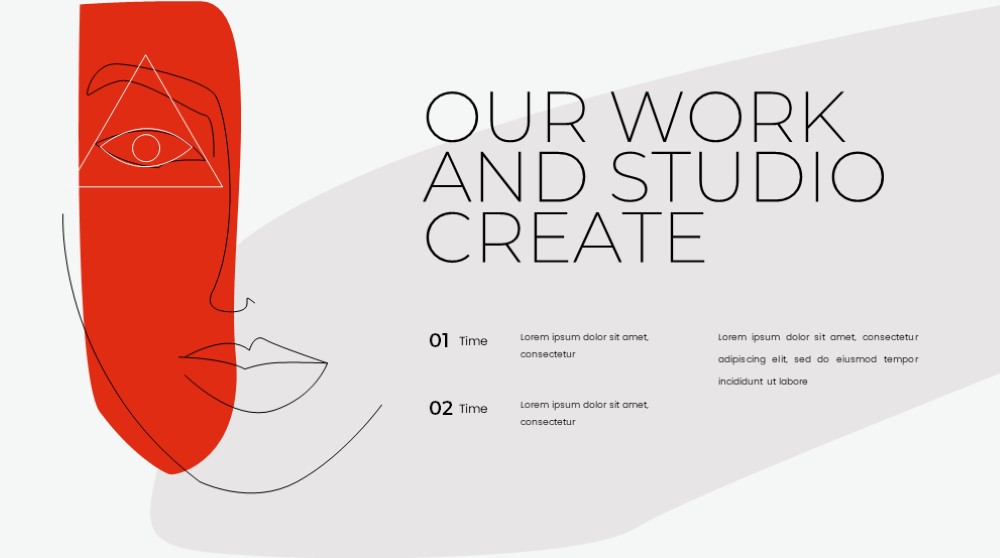 OUR WORK AND STUDIO CREATE

01 Time
Lorem ipsum dolor sit amet, consectetur

02 Time
Lorem ipsum dolor sit amet, consectetur

Lorem ipsum dolor sit amet, consectetur adipiscing elit, sed do eiusmod tempor incididunt ut labore